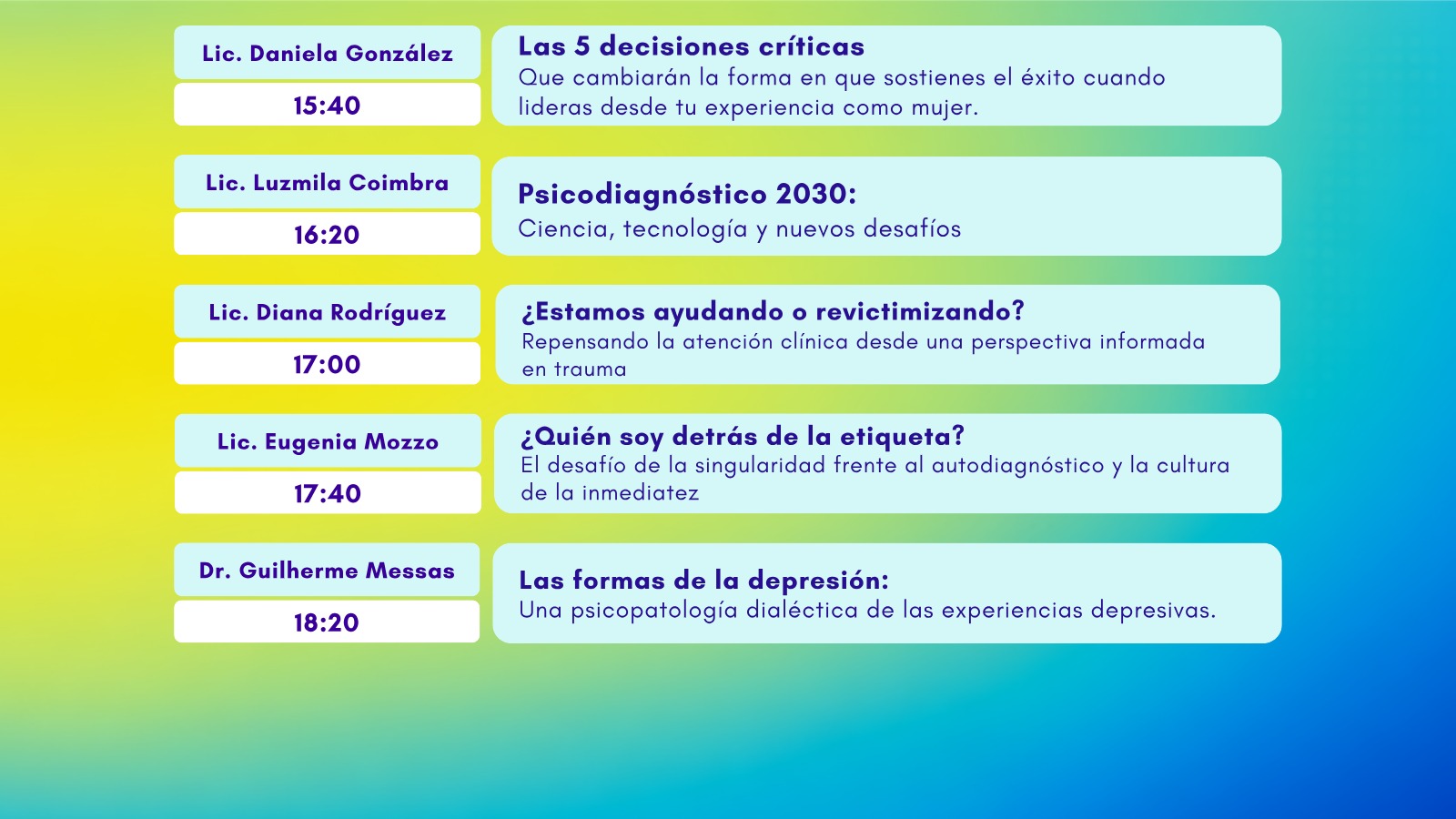 Lic. Daniela González

15:40

Las 5 decisiones críticas
Que cambiarán la forma en que sostienes el éxito cuando lideras desde tu experiencia como mujer.

Lic. Luzmila Coimbra

16:20

Psicodiagnóstico 2030:
Ciencia, tecnología y nuevos desafíos

Lic. Diana Rodríguez

17:00

¿Estamos ayudando o revictimizando?
Repensando la atención clínica desde una perspectiva informada en trauma

Lic. Eugenia Mozzo

17:40

¿Quién soy detrás de la etiqueta?
El desafío de la singularidad frente al autodiagnóstico y la cultura de la inmediatez

Dr. Guilherme Messas

18:20

Las formas de la depresión:
Una psicopatología dialéctica de las experiencias depresivas.